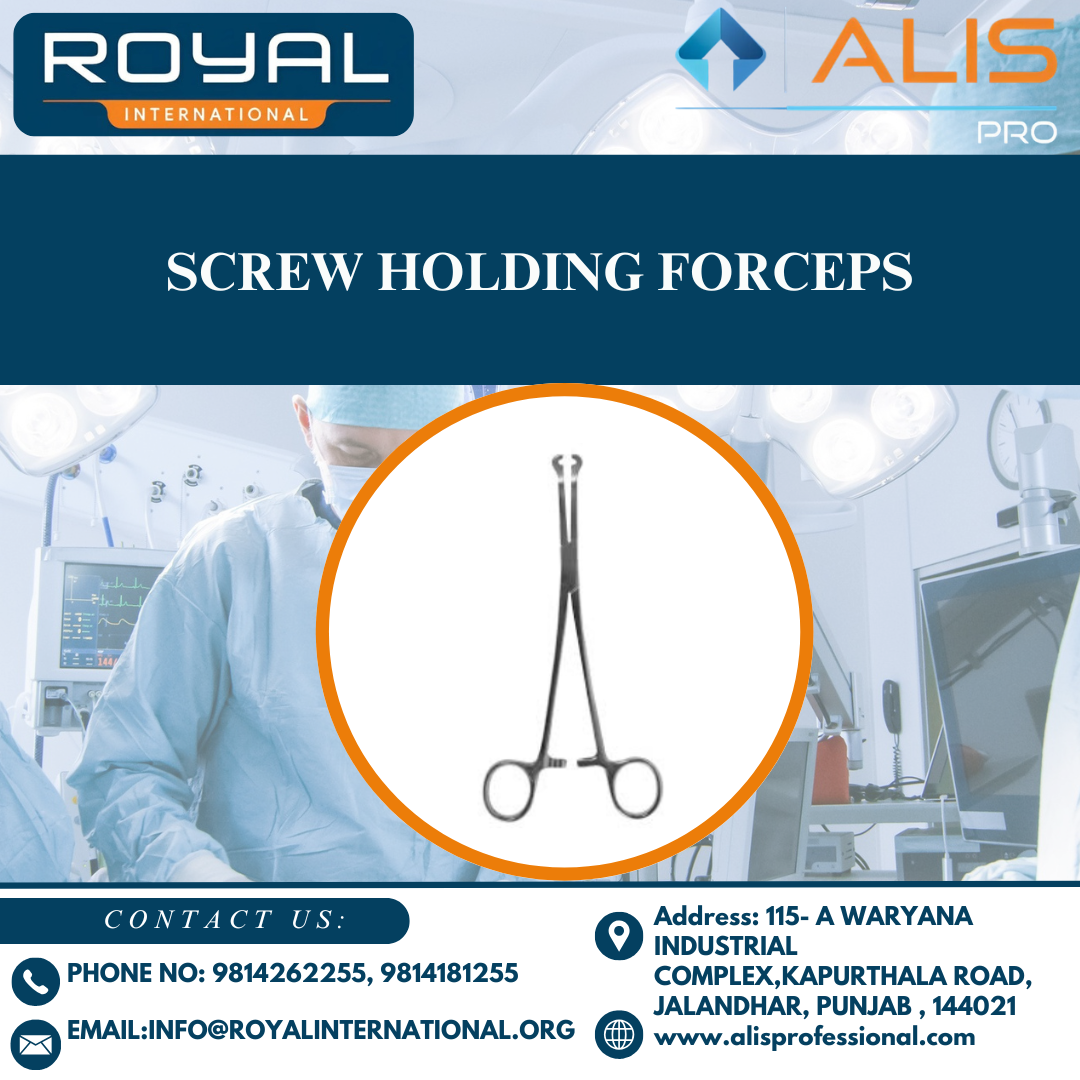 ROYAL
INTERNATIONAL

ALIS
PRO

SCREW HOLDING FORCEPS

CONTACT US:

PHONE NO: 9814262255, 9814181255

EMAIL:INFO@ROYALINTERNATIONAL.ORG

Address: 115- A WARYANA INDUSTRIAL COMPLEX,KAPURTHALA ROAD, JALANDHAR, PUNJAB , 144021

www.alisprofessional.com